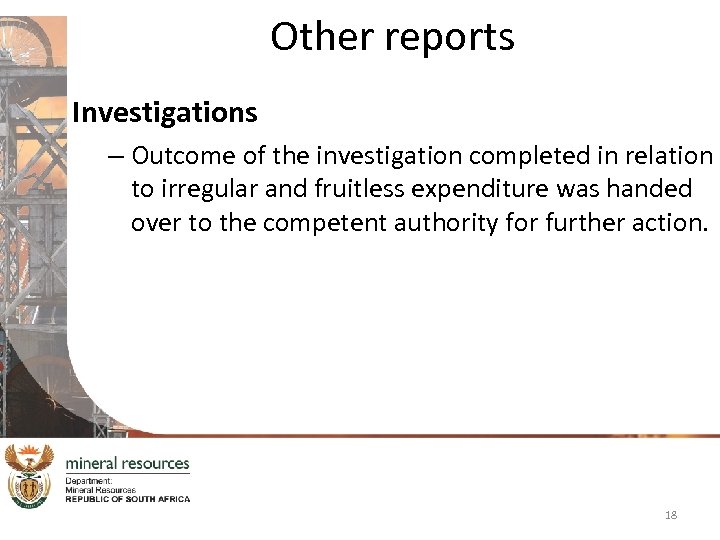 Other reports

Investigations

– Outcome of the investigation completed in relation to irregular and fruitless expenditure was handed over to the competent authority for further action.

mineral resources
Department:
Mineral Resources
REPUBLIC OF SOUTH AFRICA

18